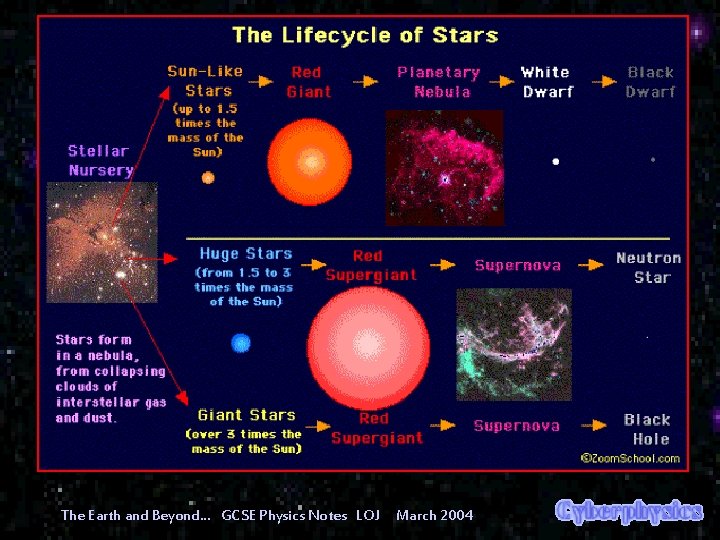 The Lifecycle of Stars

Stellar Nursery

Stars form in a nebula, from collapsing clouds of interstellar gas and dust.

Sun-Like Stars (up to 1.5 times the mass of the Sun) → Red Giant → Planetary Nebula → White Dwarf → Black Dwarf

Huge Stars (from 1.5 to 3 times the mass of the Sun) → Red Supergiant → Supernova → Neutron Star

Giant Stars (over 3 times the mass of the Sun) → Red Supergiant → Supernova → Black Hole

©ZoomSchool.com

The Earth and Beyond... GCSE Physics Notes LOJ March 2004

Cyberphysics